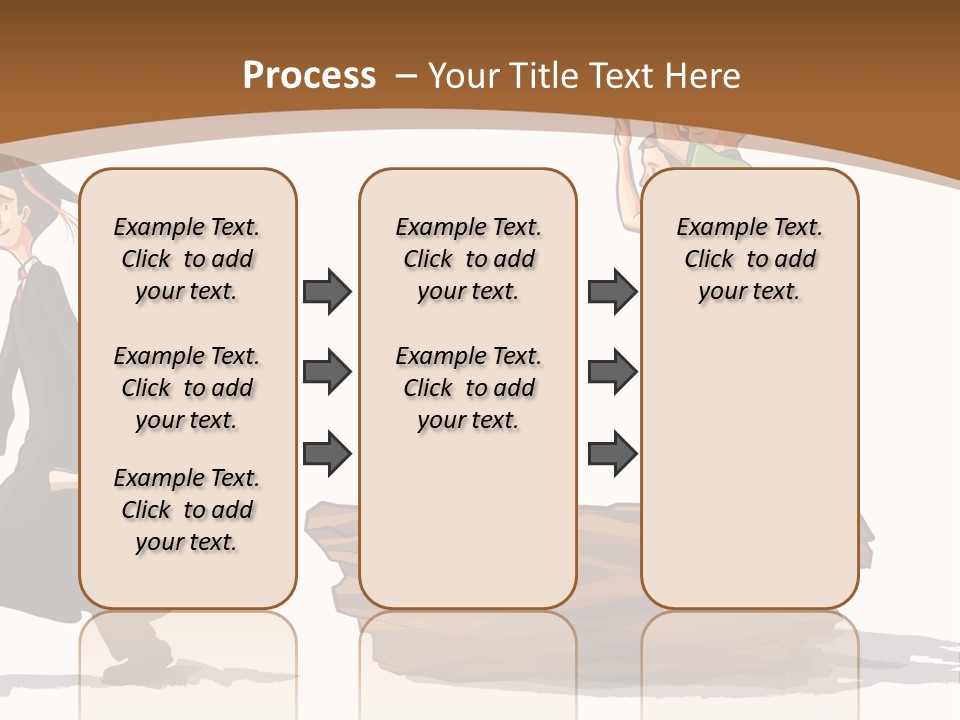 Process – Your Title Text Here

Example Text. Click to add your text.

Example Text. Click to add your text.

Example Text. Click to add your text.

Example Text. Click to add your text.

Example Text. Click to add your text.

Example Text. Click to add your text.